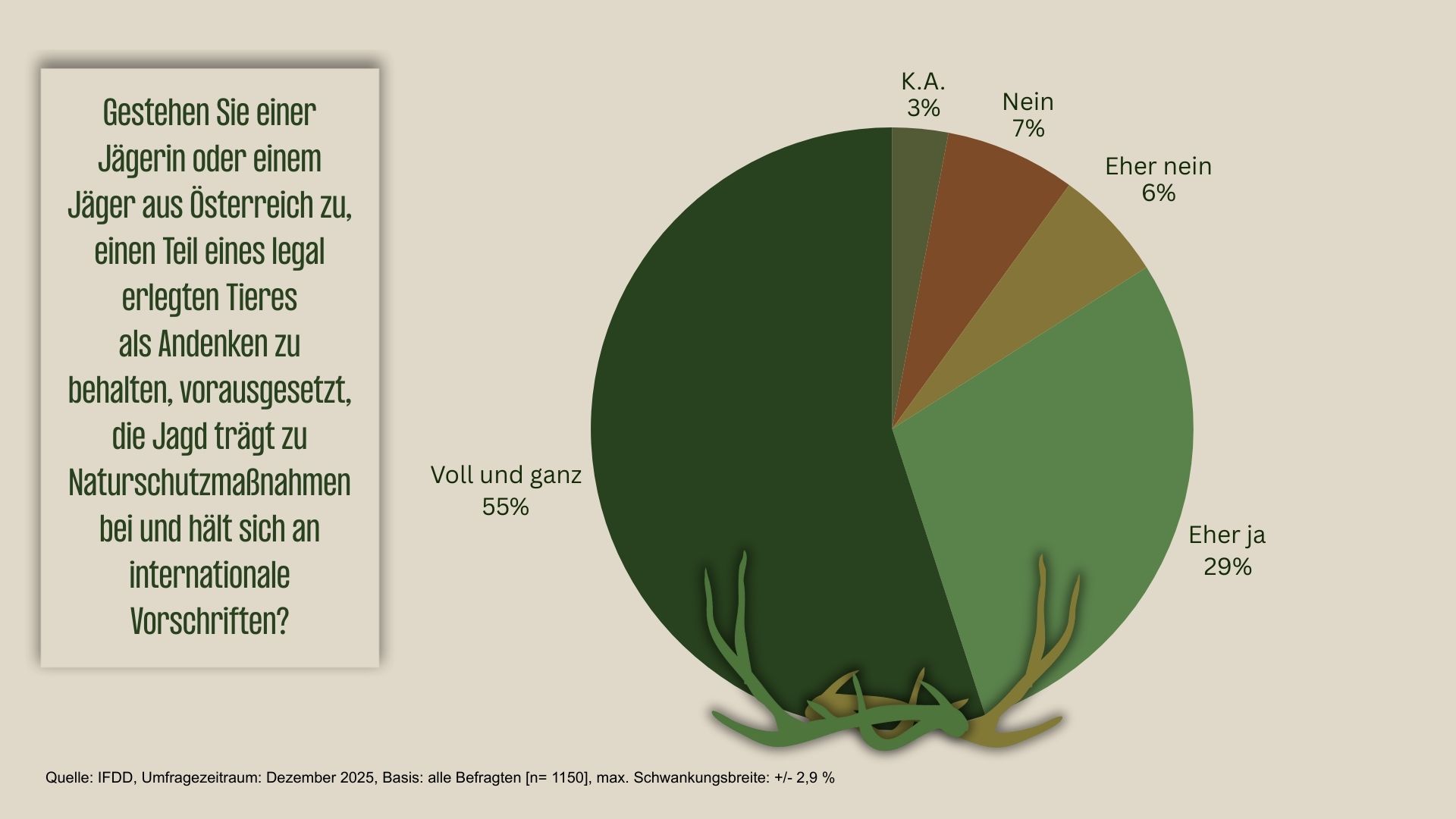 Gestehen Sie einer Jägerin oder einem Jäger aus Österreich zu, einen Teil eines legal erlegten Tieres als Andenken zu behalten, vorausgesetzt, die Jagd trägt zu Naturschutzmaßnahmen bei und hält sich an internationale Vorschriften?

K.A.
3%

Nein
7%

Eher nein
6%

Eher ja
29%

Voll und ganz
55%

Quelle: IFDD, Umfragezeitraum: Dezember 2025, Basis: alle Befragten [n= 1150], max. Schwankungsbreite: +/- 2,9 %